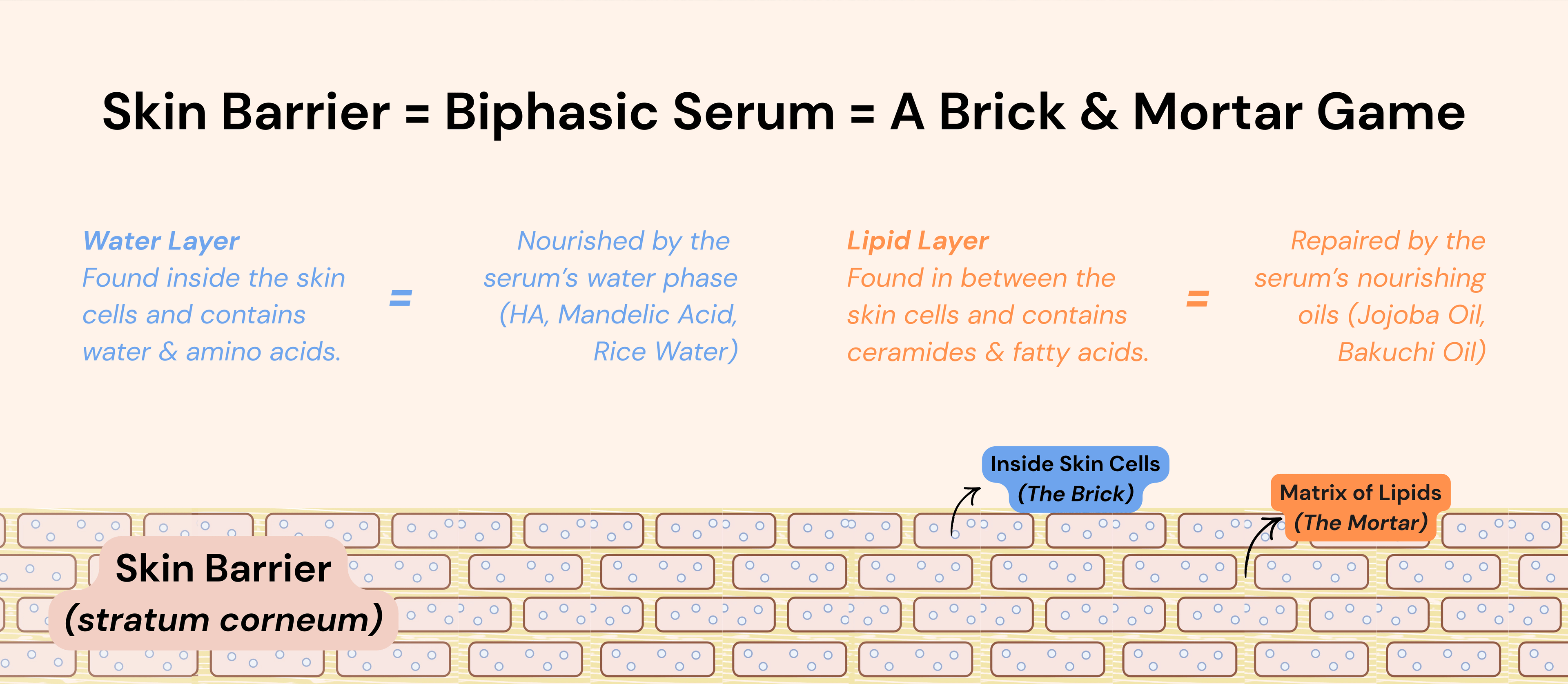 Skin Barrier = Biphasic Serum = A Brick & Mortar Game

Water Layer
Found inside the skin cells and contains water & amino acids.

=

Nourished by the serum's water phase (HA, Mandelic Acid, Rice Water)

Lipid Layer
Found in between the skin cells and contains ceramides & fatty acids.

=

Repaired by the serum's nourishing oils (Jojoba Oil, Bakuchi Oil)

Inside Skin Cells
(The Brick)

Matrix of Lipids
(The Mortar)

Skin Barrier
(stratum corneum)